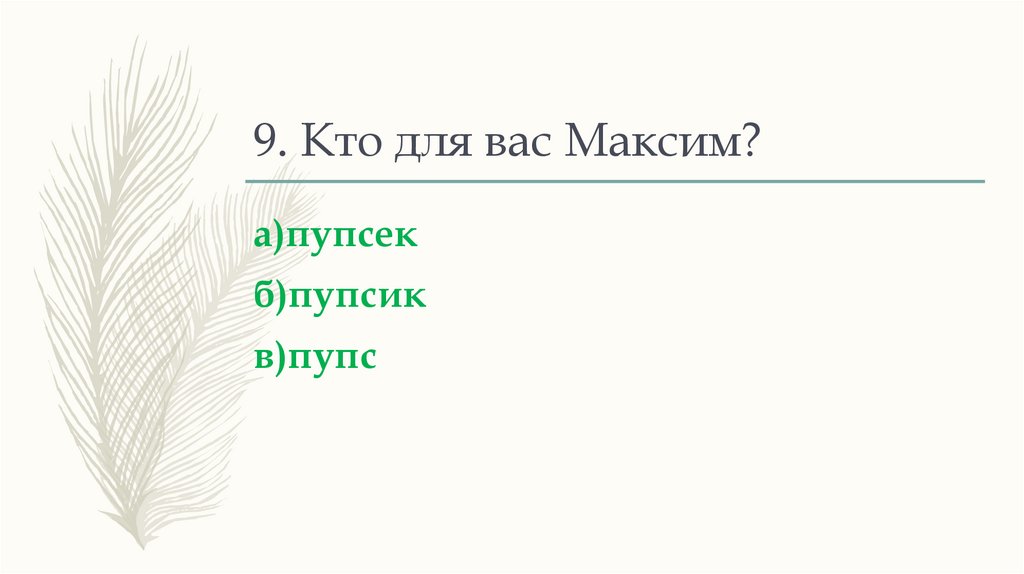 9. Кто для вас Максим?

а)пупсек

б)пупсик

в)пупс